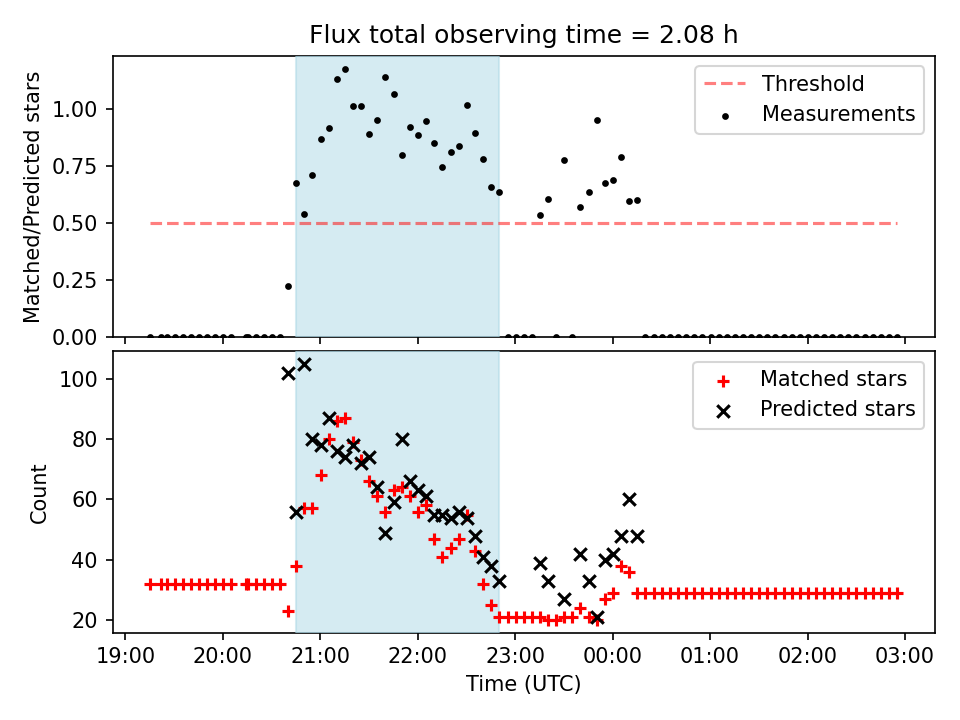 Flux total observing time = 2.08 h

Matched/Predicted stars

1.00
0.75
0.50
0.25
0.00

Threshold
Measurements

Count

100
80
60
40
20

Matched stars
Predicted stars

19:00 20:00 21:00 22:00 23:00 00:00 01:00 02:00 03:00

Time (UTC)